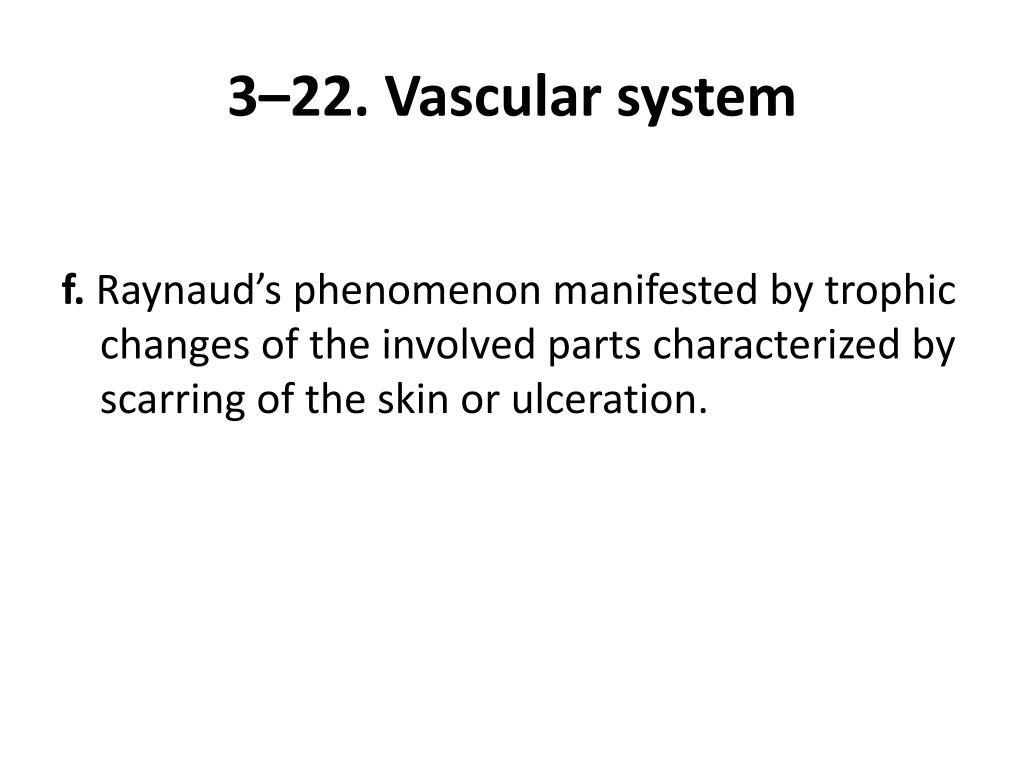 3–22. Vascular system

f. Raynaud’s phenomenon manifested by trophic changes of the involved parts characterized by scarring of the skin or ulceration.